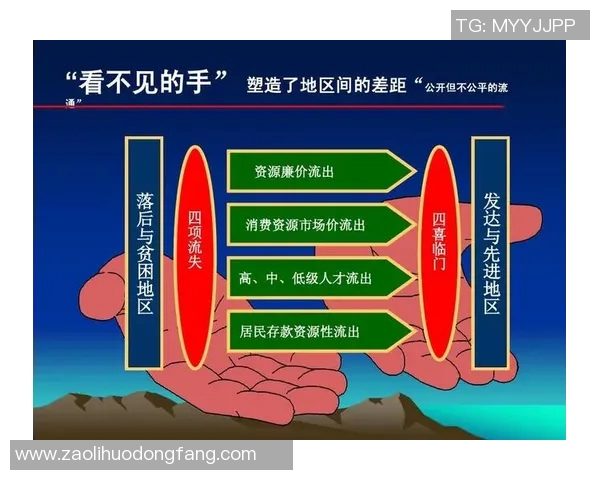 TG: MYYJJPP

“看不见的手” 塑造了地区间的差距“公开但不公平的流通”

落后与贫困地区

四项流失

资源廉价流出

消费资源市场价流出

高、中、低级人才流出

居民存款资源性流出

四喜临门

发达与先进地区

www.zaolihuodongfang.com